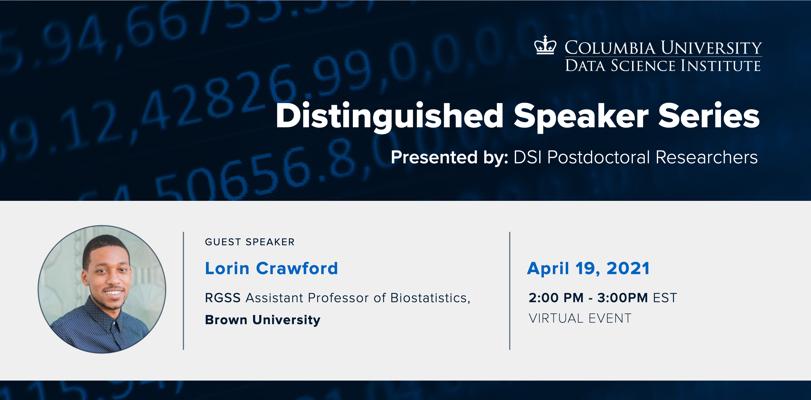 COLUMBIA UNIVERSITY
DATA SCIENCE INSTITUTE

Distinguished Speaker Series

Presented by: DSI Postdoctoral Researchers

GUEST SPEAKER

Lorin Crawford

RGSS Assistant Professor of Biostatistics, Brown University

April 19, 2021

2:00 PM - 3:00PM EST

VIRTUAL EVENT